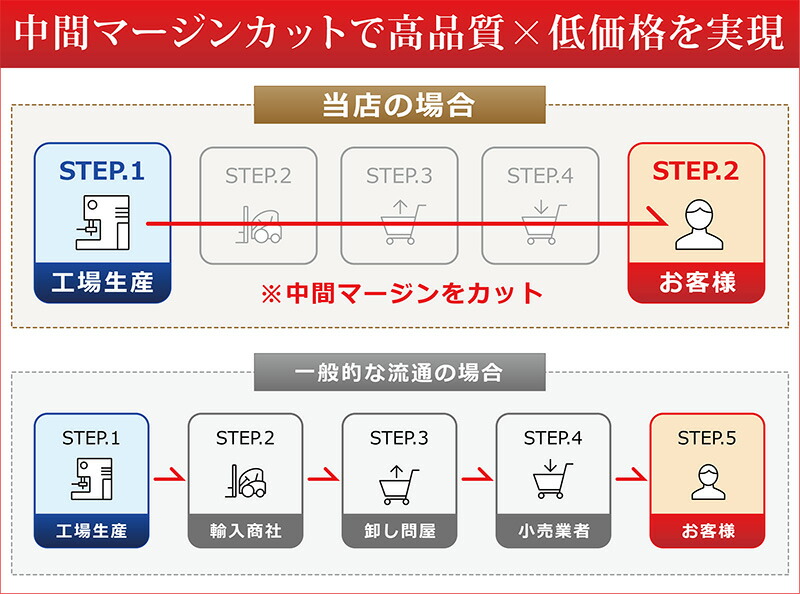 中間マージンカットで高品質×低価格を実現

当店の場合

STEP.1
工場生産

STEP.2

STEP.3

STEP.4

STEP.2
お客様

※中間マージンをカット

一般的な流通の場合

STEP.1
工場生産

STEP.2
輸入商社

STEP.3
卸し問屋

STEP.4
小売業者

STEP.5
お客様